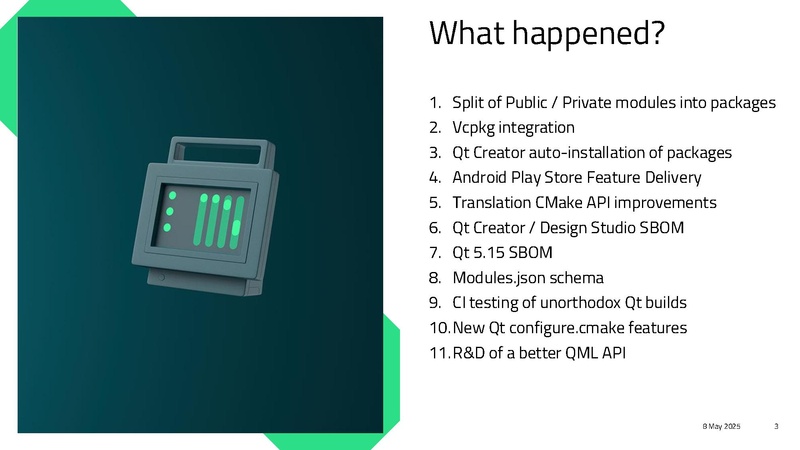 What happened?

1. Split of Public / Private modules into packages
2. Vcpkg integration
3. Qt Creator auto-installation of packages
4. Android Play Store Feature Delivery
5. Translation CMake API improvements
6. Qt Creator / Design Studio SBOM
7. Qt 5.15 SBOM
8. Modules.json schema
9. CI testing of unorthodox Qt builds
10. New Qt configure.cmake features
11. R&D of a better QML API

8 May 2025 3